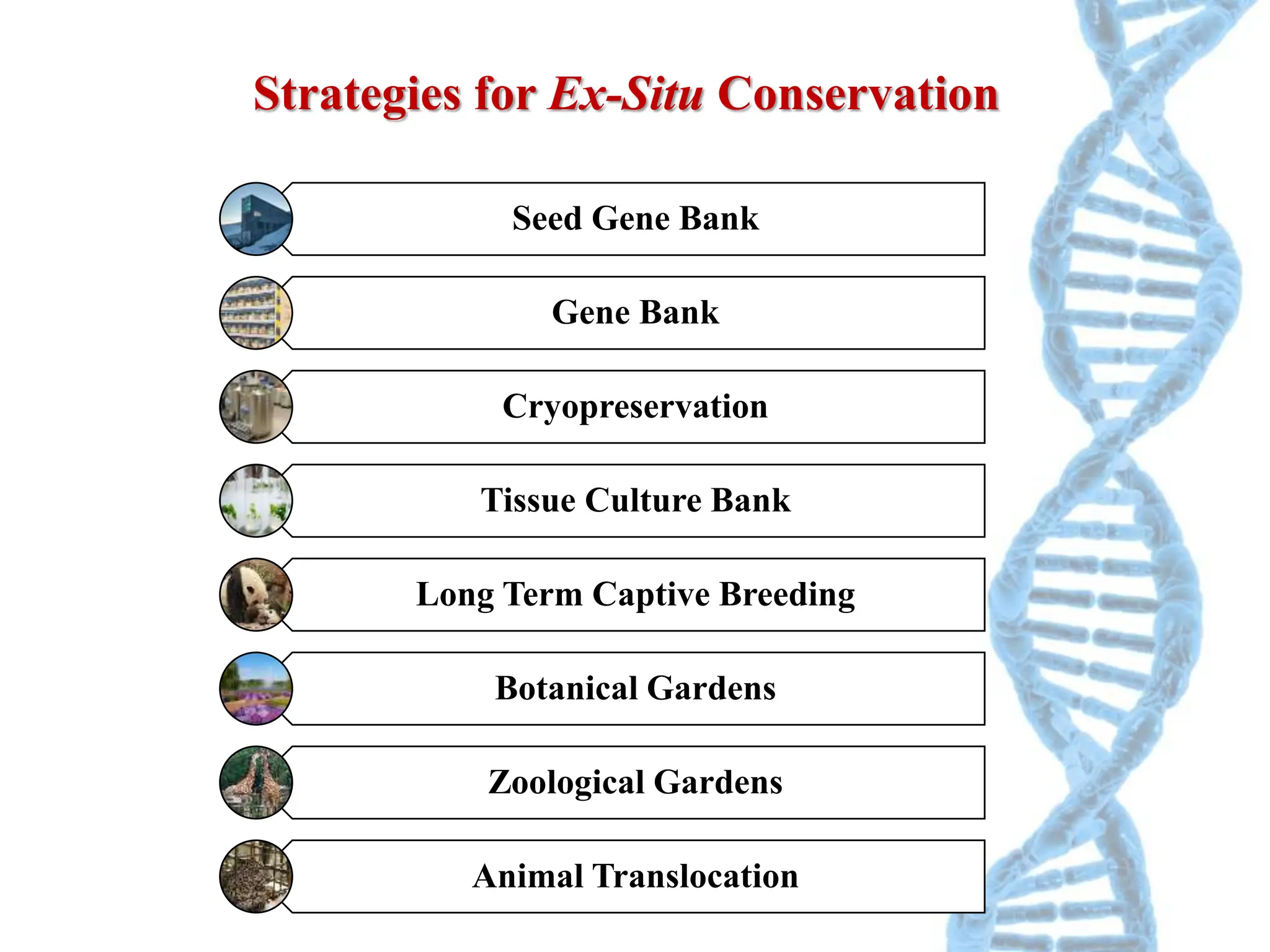 Strategies for Ex-Situ Conservation

Seed Gene Bank

Gene Bank

Cryopreservation

Tissue Culture Bank

Long Term Captive Breeding

Botanical Gardens

Zoological Gardens

Animal Translocation